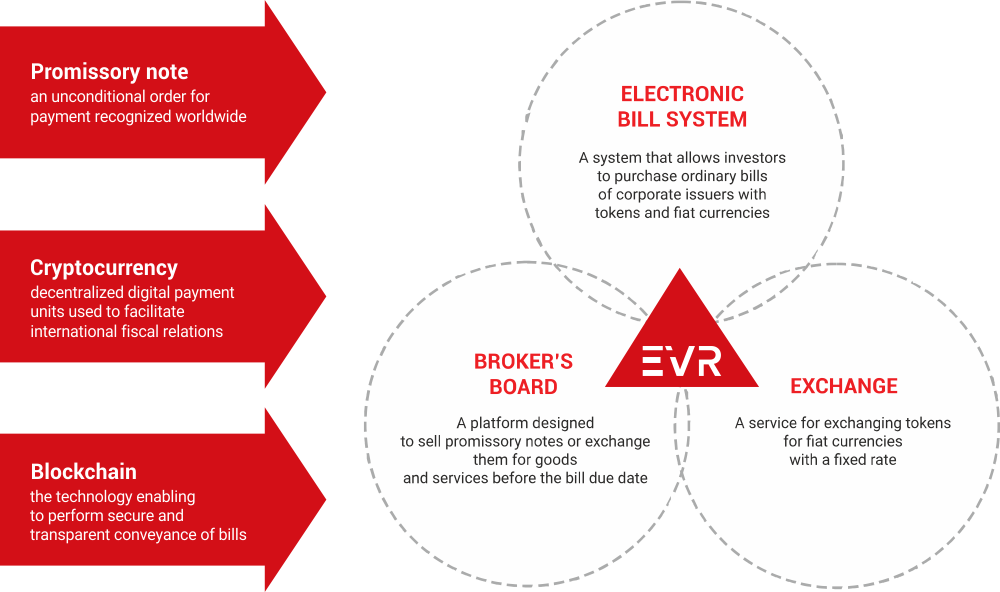 Promissory note
an unconditional order for payment recognized worldwide

Cryptocurrency
decentralized digital payment units used to facilitate international fiscal relations

Blockchain
the technology enabling to perform secure and transparent conveyance of bills

ELECTRONIC BILL SYSTEM

A system that allows investors to purchase ordinary bills of corporate issuers with tokens and fiat currencies

EVR

BROKER'S BOARD

A platform designed to sell promissory notes or exchange them for goods and services before the bill due date

EXCHANGE

A service for exchanging tokens for fiat currencies with a fixed rate